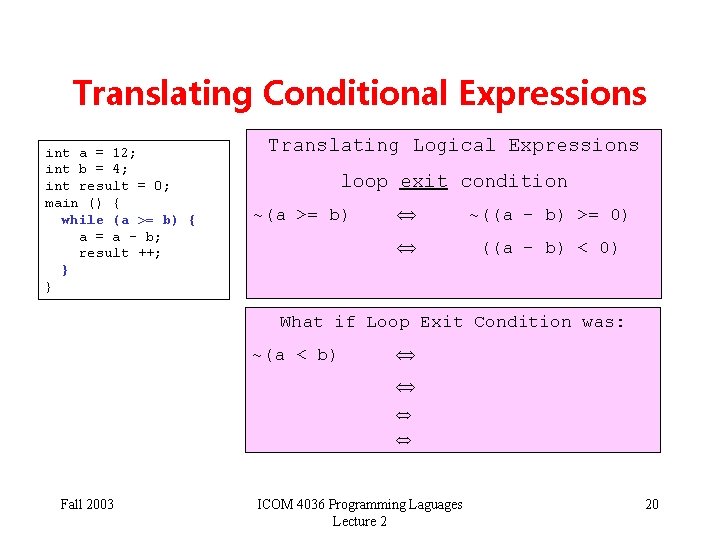 Translating Conditional Expressions

int a = 12;
int b = 4;
int result = 0;
main () {
  while (a >= b) {
    a = a - b;
    result ++;
  }
}

Translating Logical Expressions

loop exit condition

~(a >= b) $\Leftrightarrow$ ~((a - b) >= 0)

$\Leftrightarrow$ ((a - b) < 0)

What if Loop Exit Condition was:

~(a < b) $\Leftrightarrow$

$\Leftrightarrow$

$\Leftrightarrow$

$\Leftrightarrow$

Fall 2003

ICOM 4036 Programming Laguages
Lecture 2

20